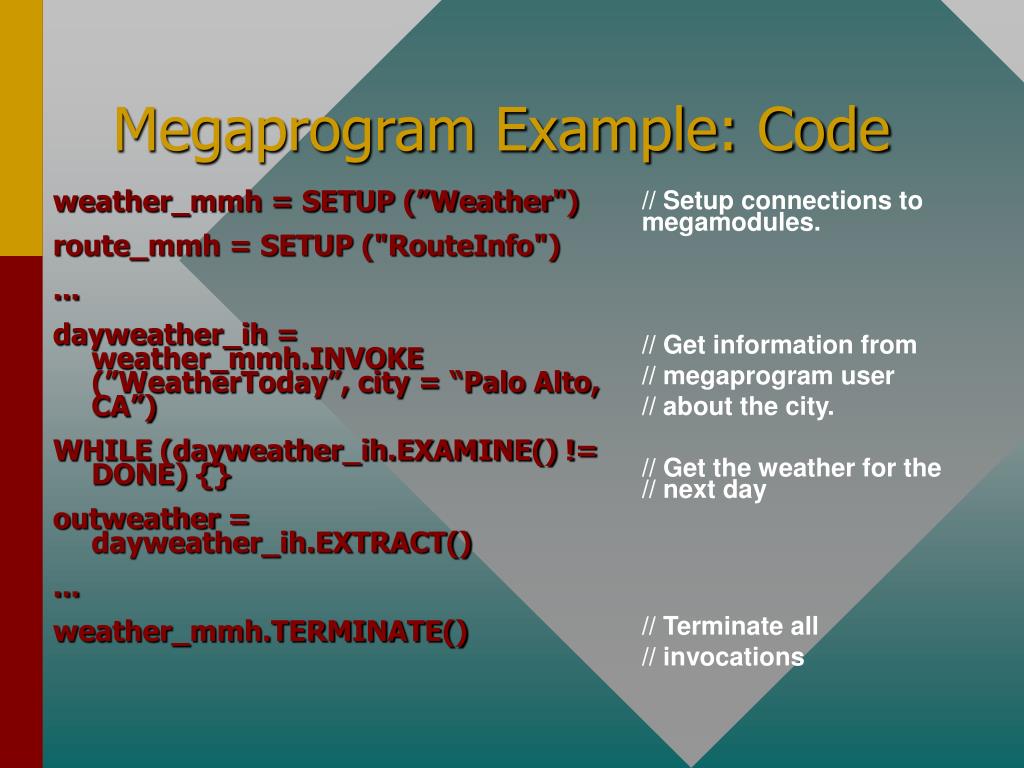 Megaprogram Example: Code

weather_mmh = SETUP (”Weather")

route_mmh = SETUP ("RouteInfo")

...

dayweather_ih = weather_mmh.INVOKE (”WeatherToday”, city = “Palo Alto, CA”)

WHILE (dayweather_ih.EXAMINE() != DONE) {}

outweather = dayweather_ih.EXTRACT()

...

weather_mmh.TERMINATE()

// Setup connections to megamodules.

// Get information from
// megaprogram user
// about the city.

// Get the weather for the
// next day

// Terminate all
// invocations